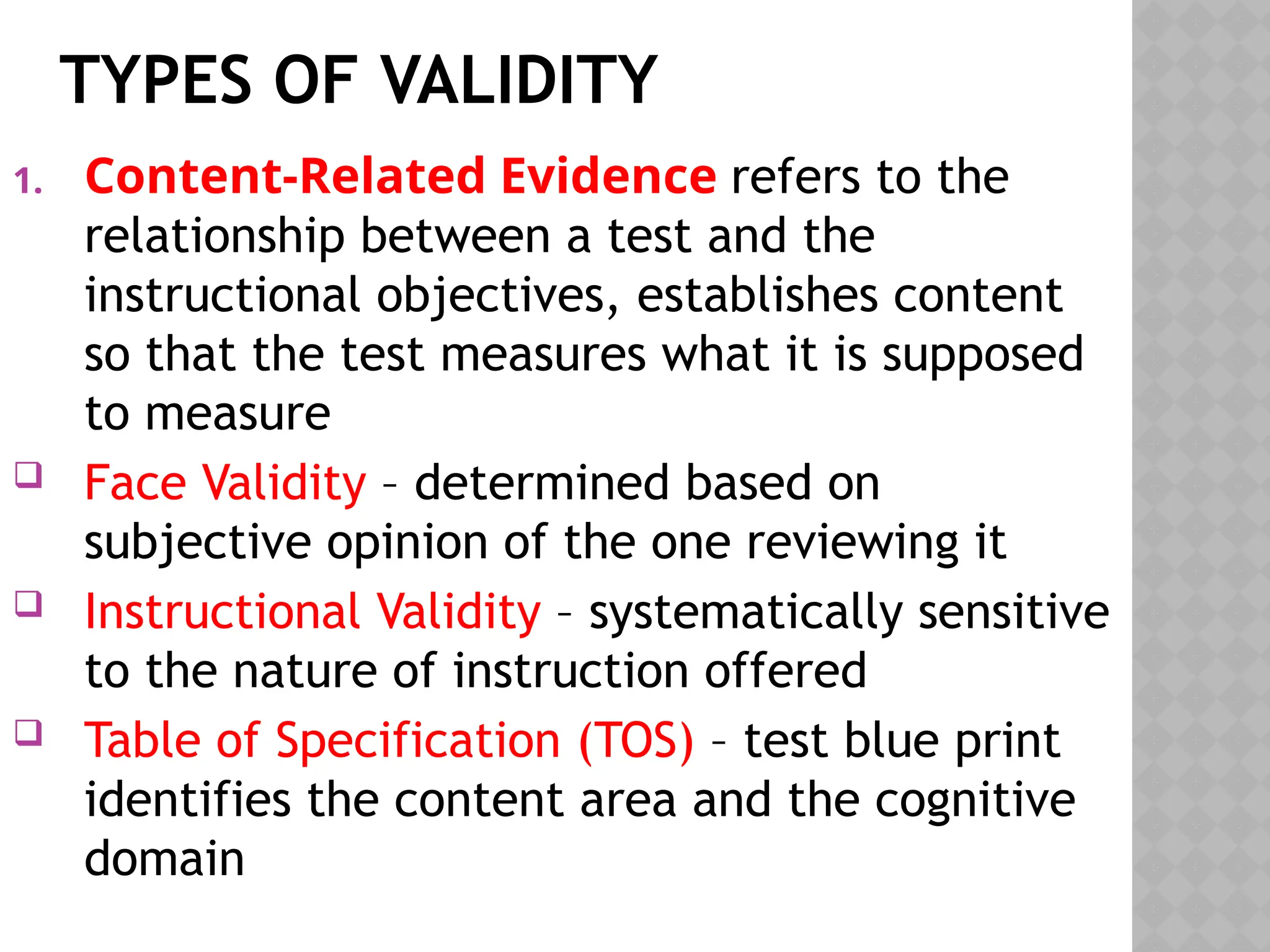 TYPES OF VALIDITY

1. Content-Related Evidence refers to the relationship between a test and the instructional objectives, establishes content so that the test measures what it is supposed to measure

❑ Face Validity – determined based on subjective opinion of the one reviewing it

❑ Instructional Validity – systematically sensitive to the nature of instruction offered

❑ Table of Specification (TOS) – test blue print identifies the content area and the cognitive domain